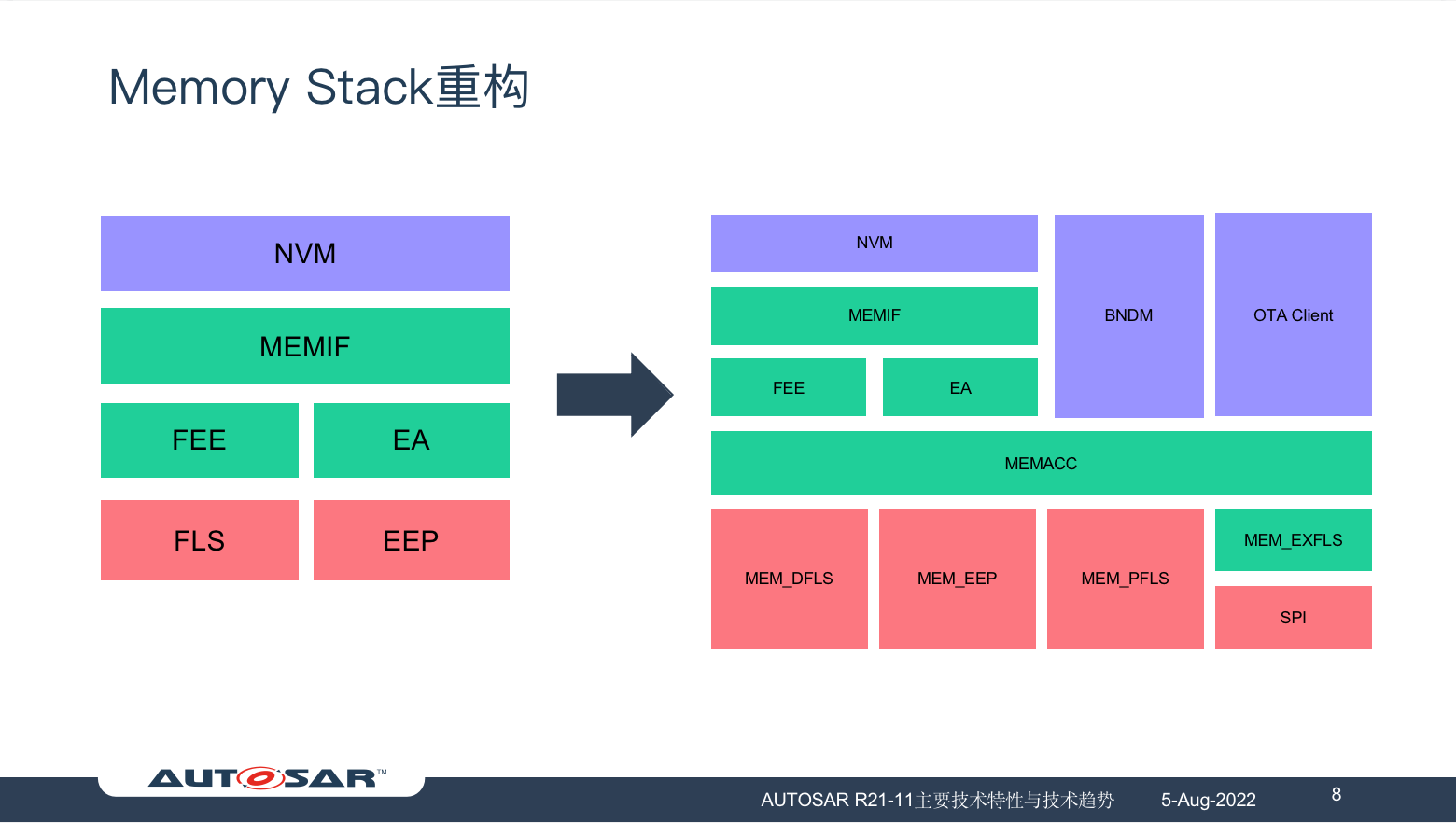 Memory Stack重构

NVM

MEMIF

FEE

EA

FLS

EEP

NVM

MEMIF

FEE

EA

BNDM

OTA Client

MEMACC

MEM_DFLS

MEM_EEP

MEM_PFLS

MEM_EXFLS

SPI

AUTOSAR™

AUTOSAR R21-11主要技术特性与技术趋势

5-Aug-2022

8